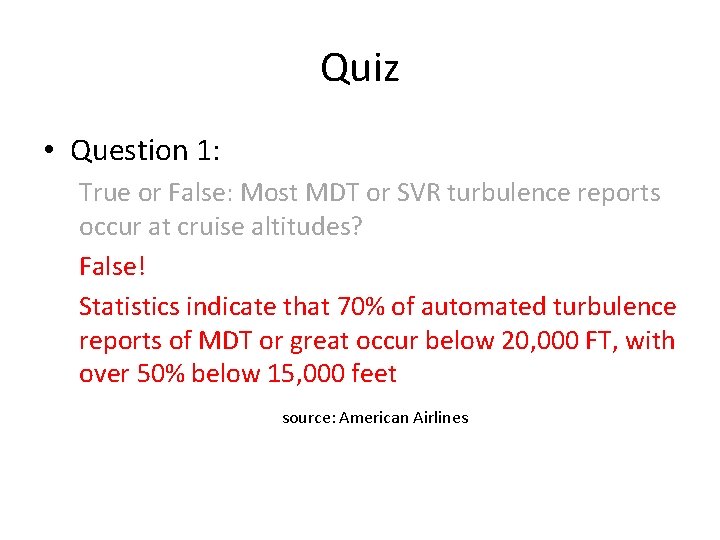 Quiz

• Question 1:

True or False: Most MDT or SVR turbulence reports occur at cruise altitudes?

False!

Statistics indicate that 70% of automated turbulence reports of MDT or great occur below 20,000 FT, with over 50% below 15,000 feet

source: American Airlines